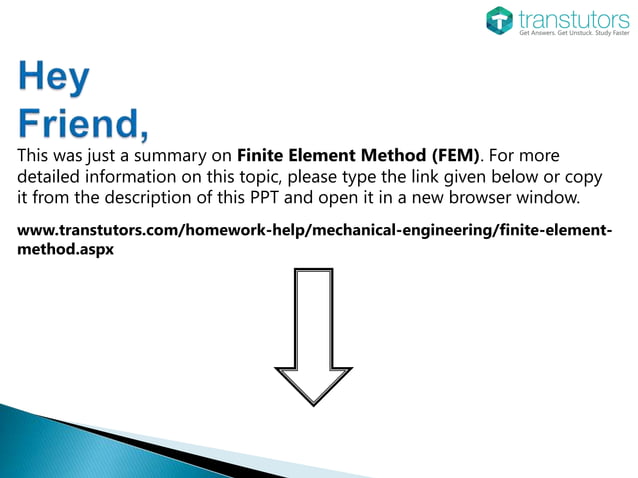 transtutors
Get Answers. Get Unstuck. Study Faster

Hey Friend,

This was just a summary on Finite Element Method (FEM). For more detailed information on this topic, please type the link given below or copy it from the description of this PPT and open it in a new browser window.

www.transtutors.com/homework-help/mechanical-engineering/finite-element-method.aspx